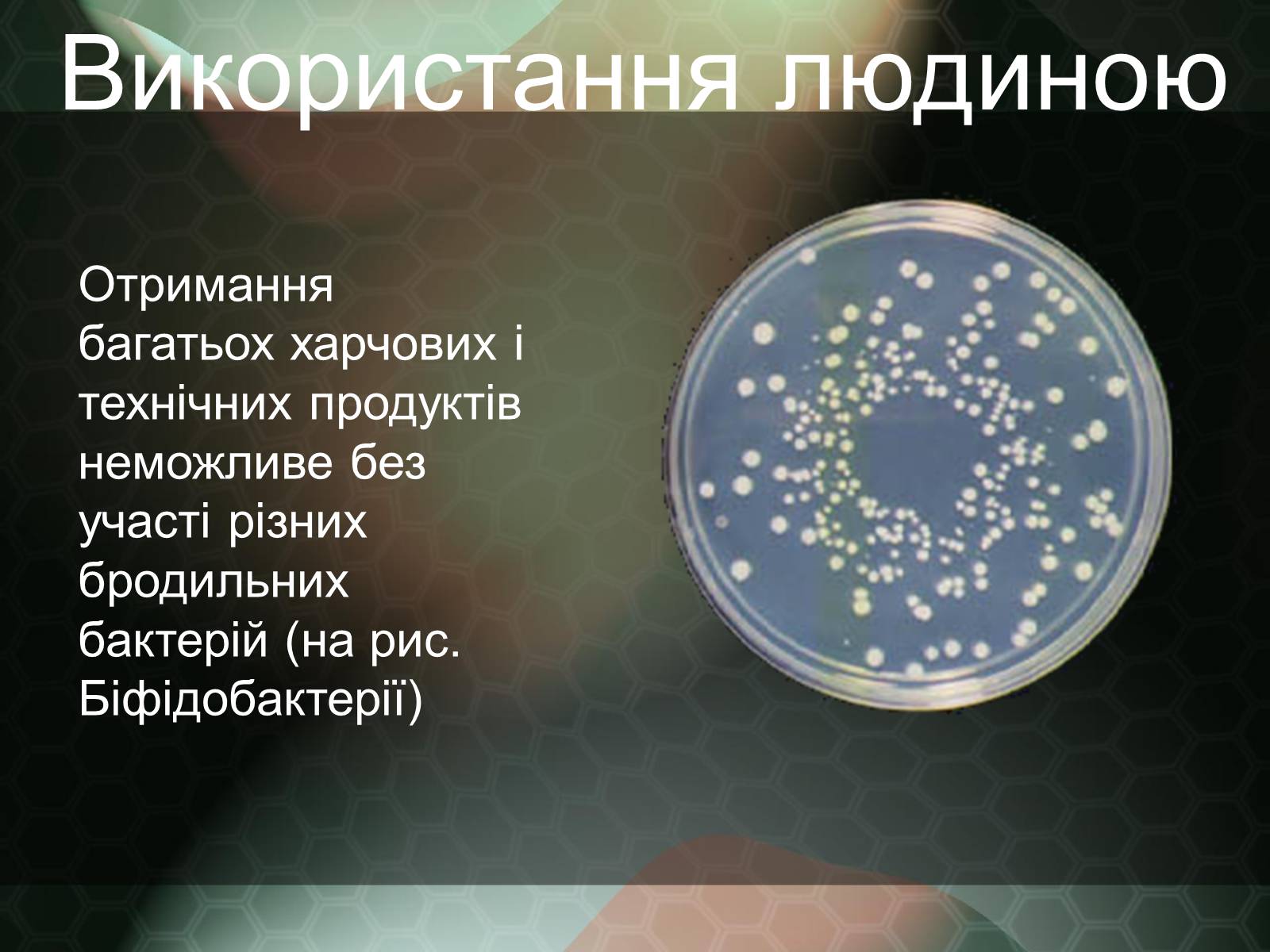 Використання людиною

Отримання багатьох харчових і технічних продуктів неможливе без участі різних бродильних бактерій (на рис. Біфідобактерії)